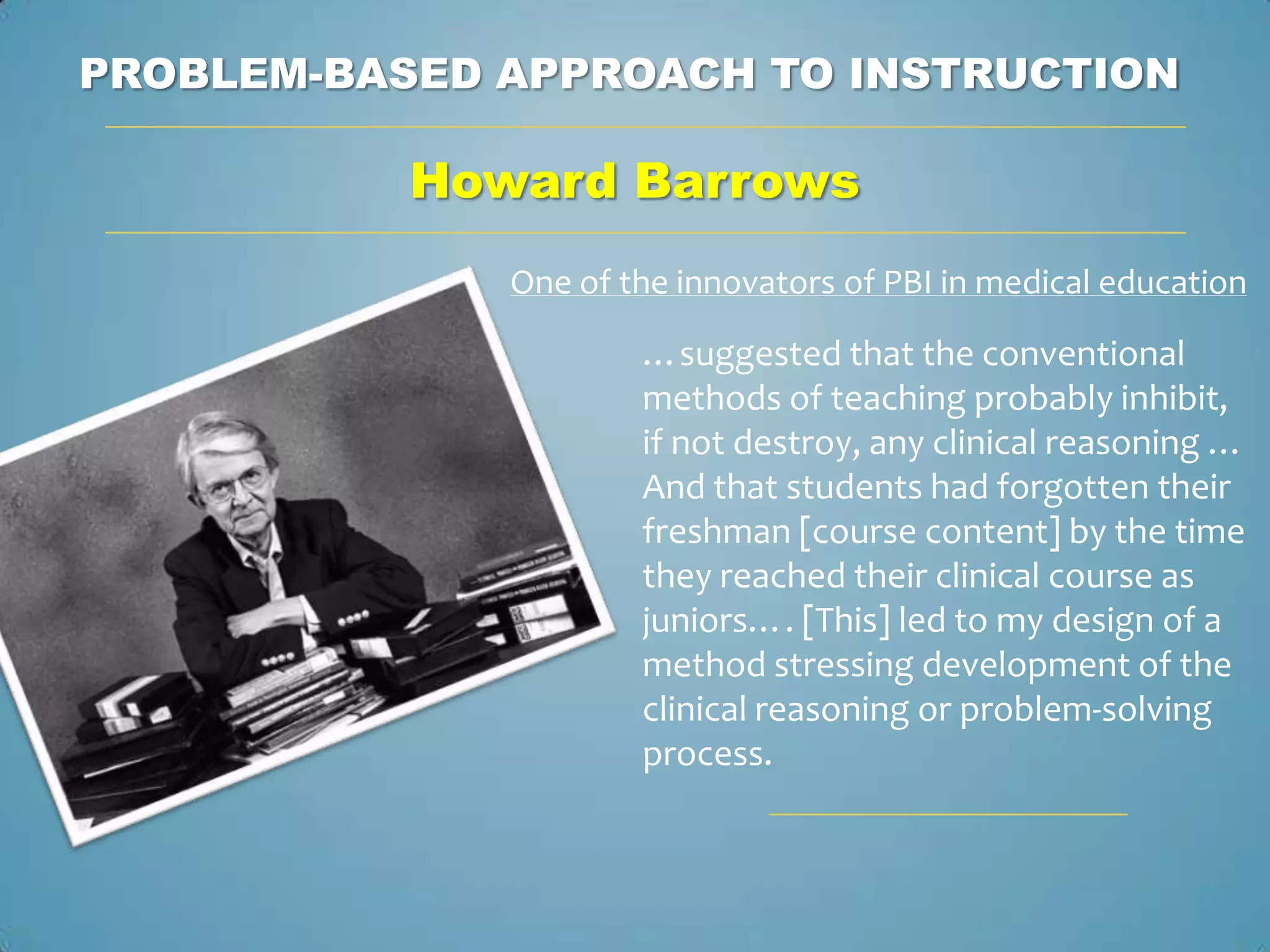 PROBLEM-BASED APPROACH TO INSTRUCTION

Howard Barrows

One of the innovators of PBI in medical education

…suggested that the conventional methods of teaching probably inhibit, if not destroy, any clinical reasoning … And that students had forgotten their freshman [course content] by the time they reached their clinical course as juniors…. [This] led to my design of a method stressing development of the clinical reasoning or problem-solving process.